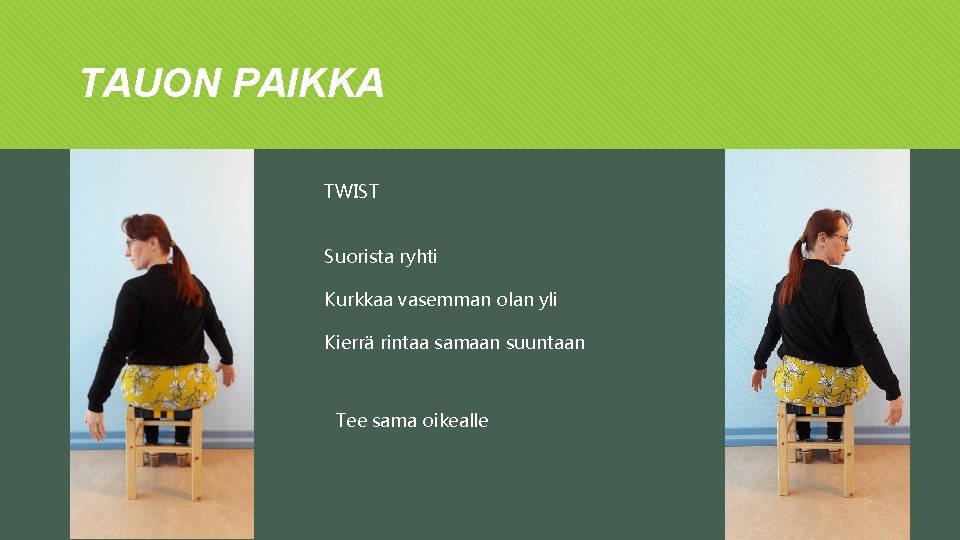 TAUON PAIKKA

TWIST

Suorista ryhti

Kurkkaa vasemman olan yli

Kierrä rintaa samaan suuntaan

Tee sama oikealle